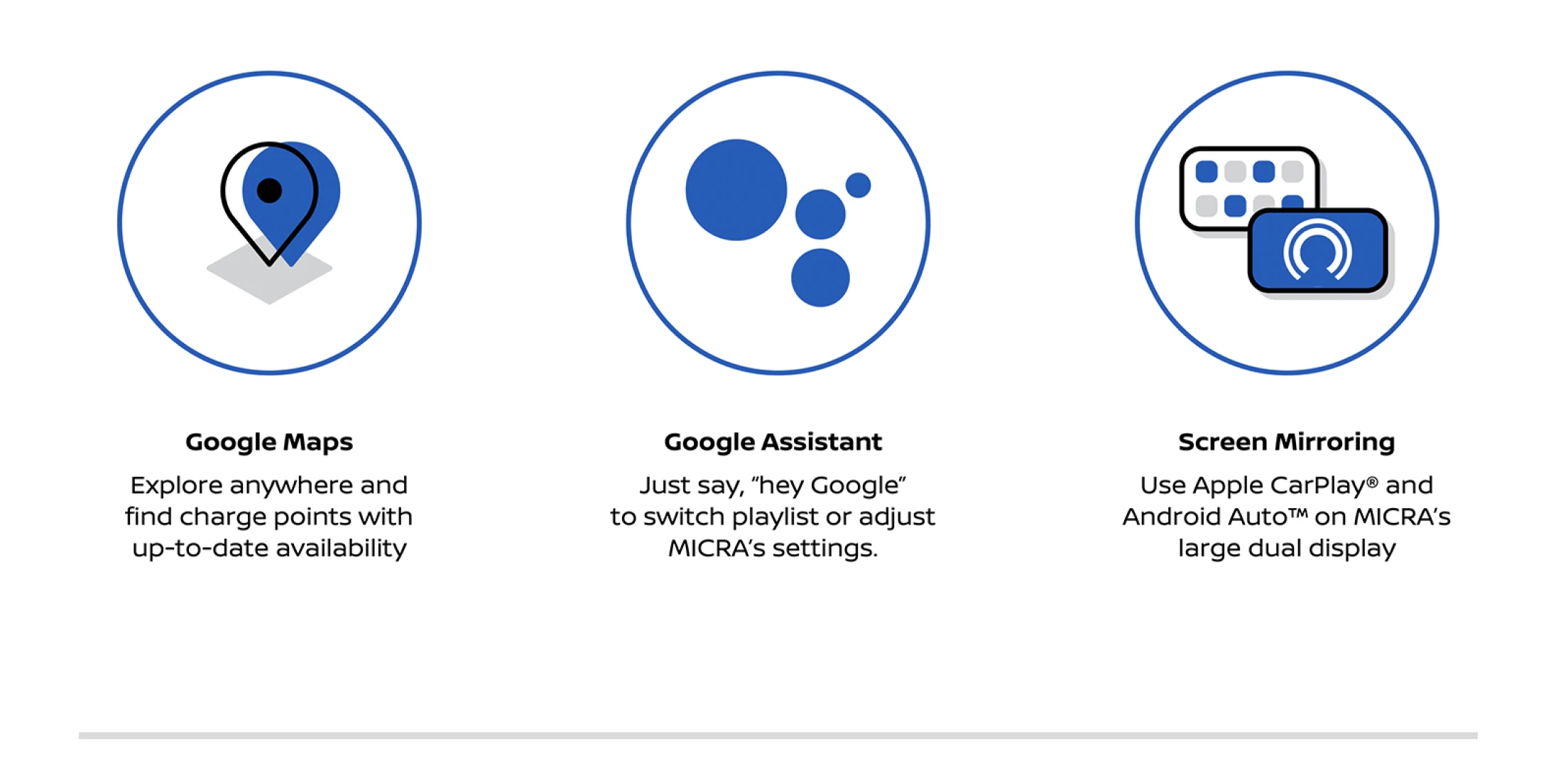 Google Maps

Explore anywhere and find charge points with up-to-date availability

Google Assistant

Just say, “hey Google” to switch playlist or adjust MICRA’s settings.

Screen Mirroring

Use Apple CarPlay® and Android Auto™ on MICRA’s large dual display